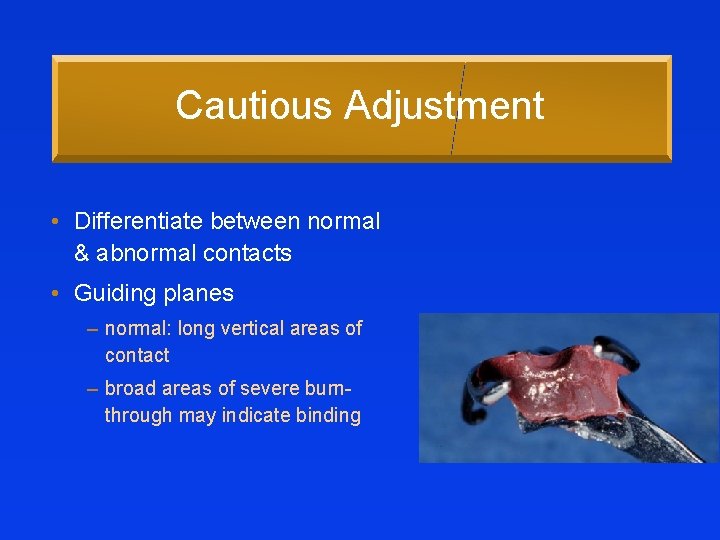 Cautious Adjustment

• Differentiate between normal & abnormal contacts
• Guiding planes
– normal: long vertical areas of contact
– broad areas of severe burn-through may indicate binding